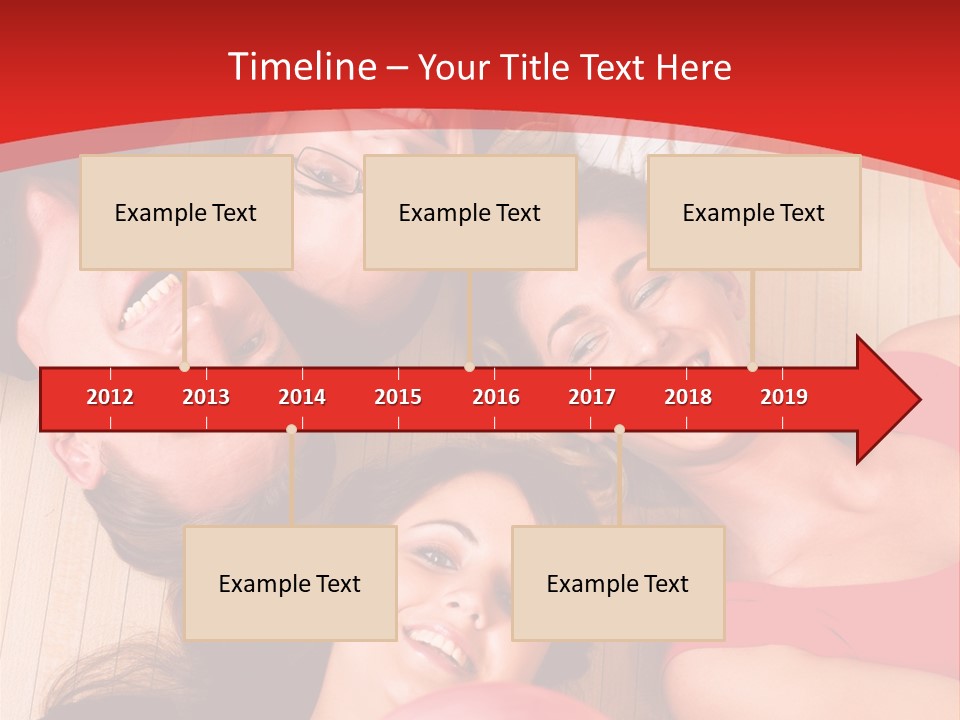 Timeline – Your Title Text Here

Example Text

Example Text

Example Text

2012 2013 2014 2015 2016 2017 2018 2019

Example Text

Example Text